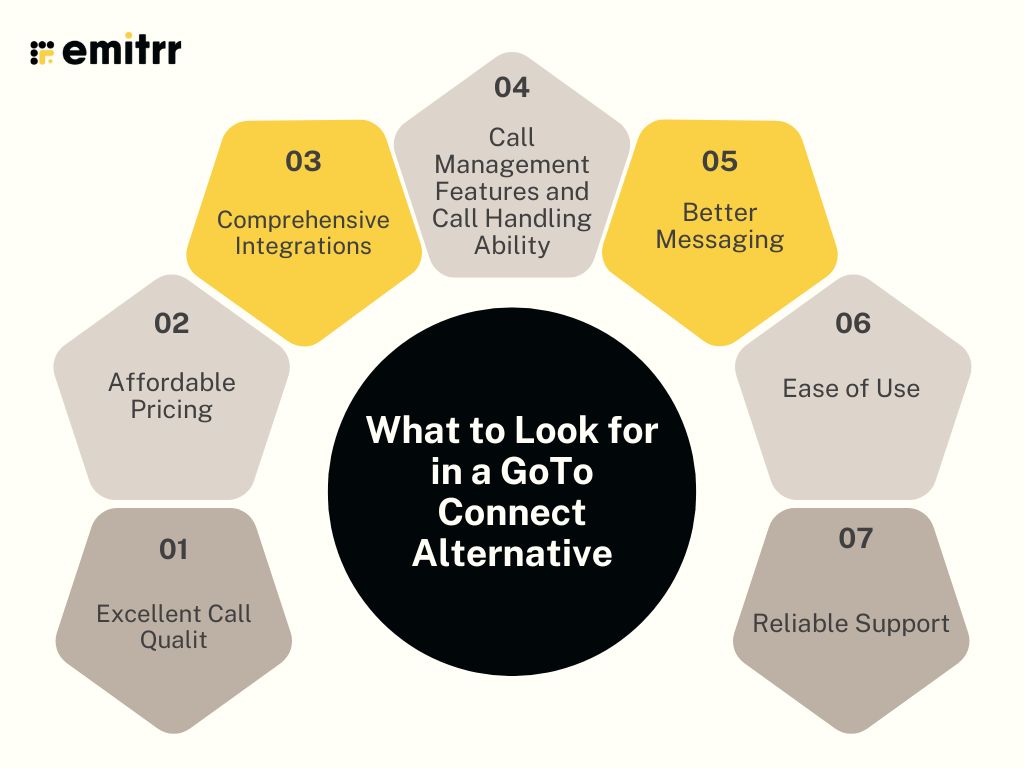 emitrr

What to Look for in a GoTo Connect Alternative

01
Excellent Call Qualit

02
Affordable Pricing

03
Comprehensive Integrations

04
Call Management Features and Call Handling Ability

05
Better Messaging

06
Ease of Use

07
Reliable Support